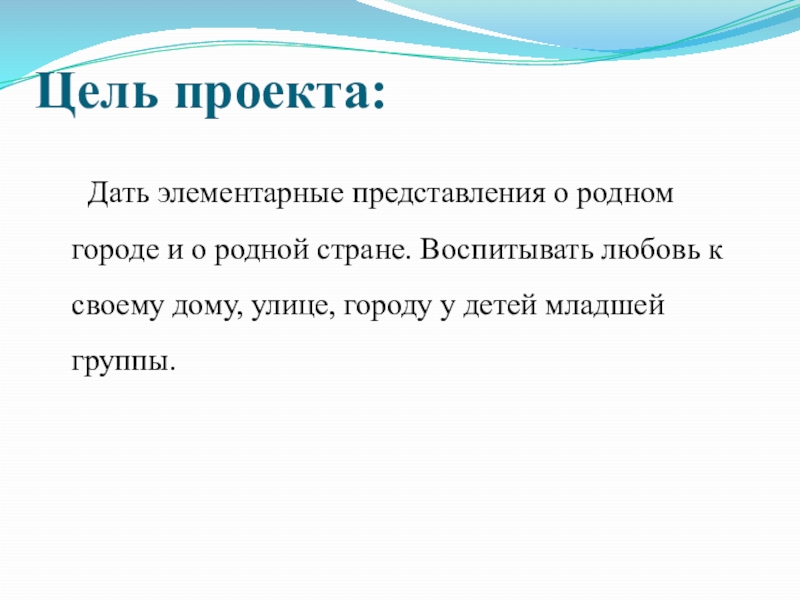 Цель проекта:

Дать элементарные представления о родном городе и о родной стране. Воспитывать любовь к своему дому, улице, городу у детей младшей группы.